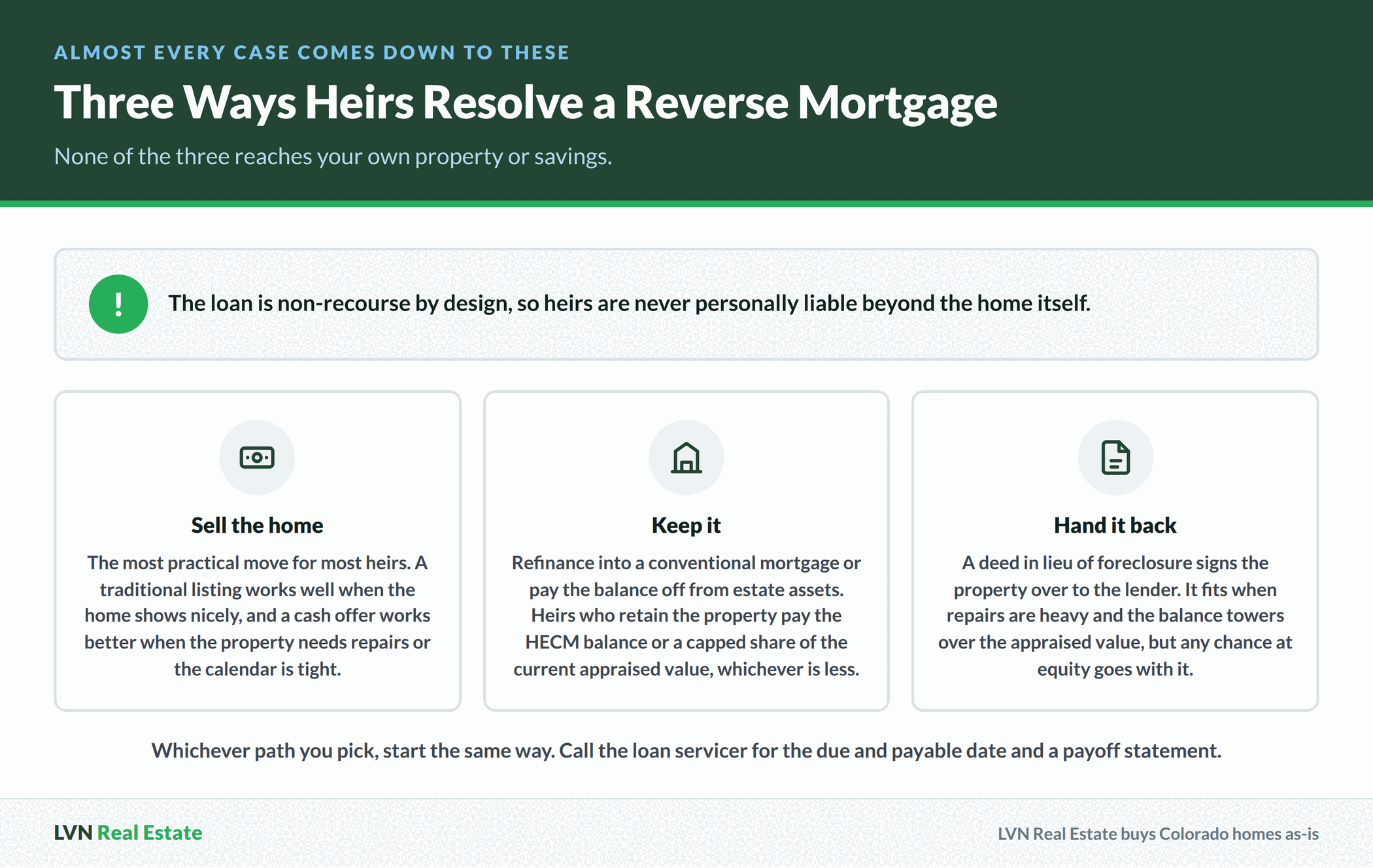 ALMOST EVERY CASE COMES DOWN TO THESE

Three Ways Heirs Resolve a Reverse Mortgage

None of the three reaches your own property or savings.

!

The loan is non-recourse by design, so heirs are never personally liable beyond the home itself.

Sell the home

The most practical move for most heirs. A traditional listing works well when the home shows nicely, and a cash offer works better when the property needs repairs or the calendar is tight.

Keep it

Refinance into a conventional mortgage or pay the balance off from estate assets. Heirs who retain the property pay the HECM balance or a capped share of the current appraised value, whichever is less.

Hand it back

A deed in lieu of foreclosure signs the property over to the lender. It fits when repairs are heavy and the balance towers over the appraised value, but any chance at equity goes with it.

Whichever path you pick, start the same way. Call the loan servicer for the due and payable date and a payoff statement.

LVN Real Estate

LVN Real Estate buys Colorado homes as-is